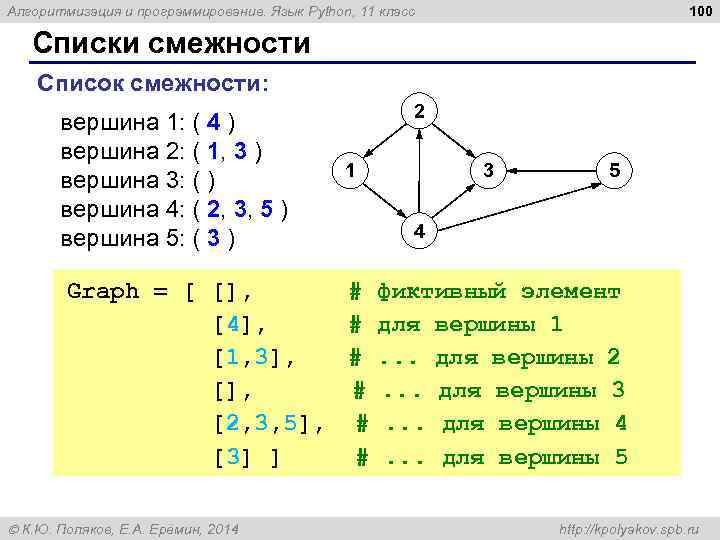 Алгоритмизация и программирование. Язык Python, 11 класс

100

Списки смежности

Список смежности:

вершина 1: ( 4 )
вершина 2: ( 1, 3 )
вершина 3: ( )
вершина 4: ( 2, 3, 5 )
вершина 5: ( 3 )

2
1
3
5
4

Graph = [ [], # фиктивный элемент
[4], # для вершины 1
[1,3], # ... для вершины 2
[], # ... для вершины 3
[2,3,5], # ... для вершины 4
[3] ] # ... для вершины 5

© К.Ю. Поляков, Е.А. Еремин, 2014

http://kpolyakov.spb.ru